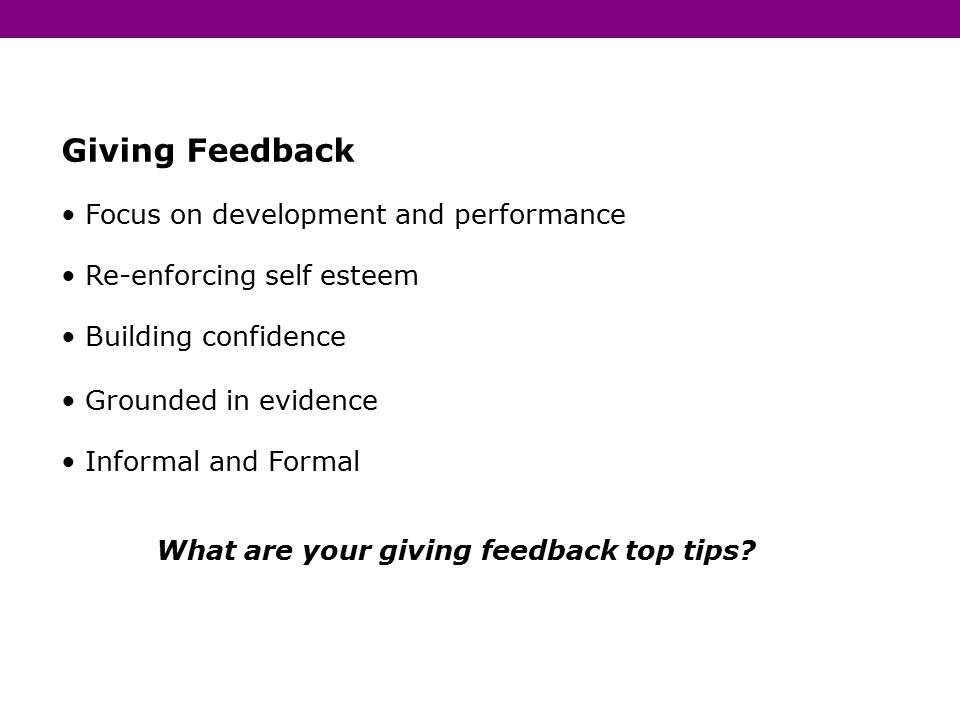 Giving Feedback

• Focus on development and performance

• Re-enforcing self esteem

• Building confidence

• Grounded in evidence

• Informal and Formal

What are your giving feedback top tips?